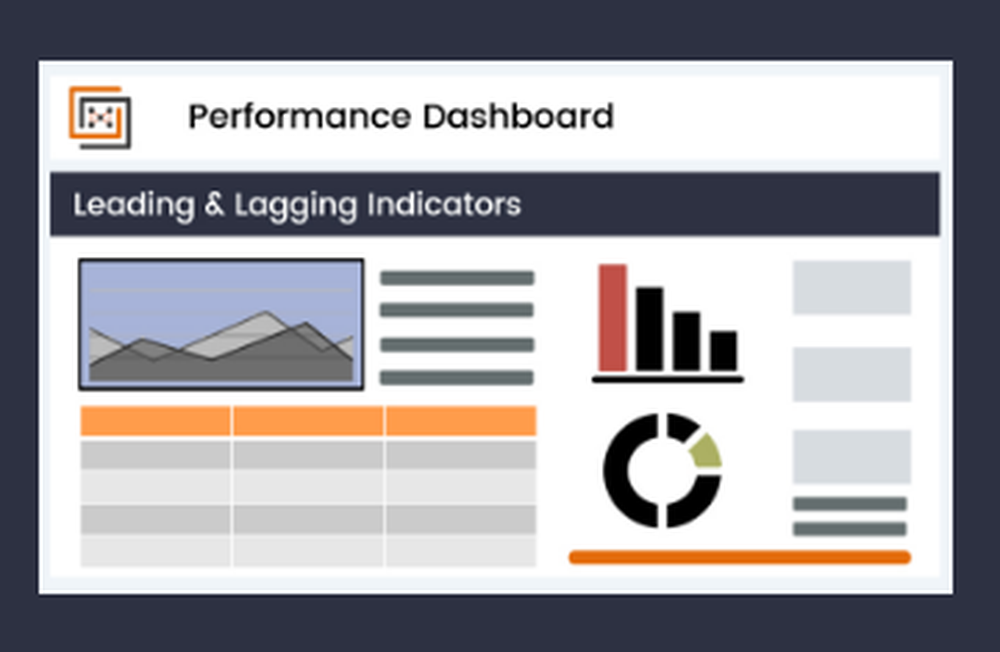 Performance Dashboard

Leading & Lagging Indicators